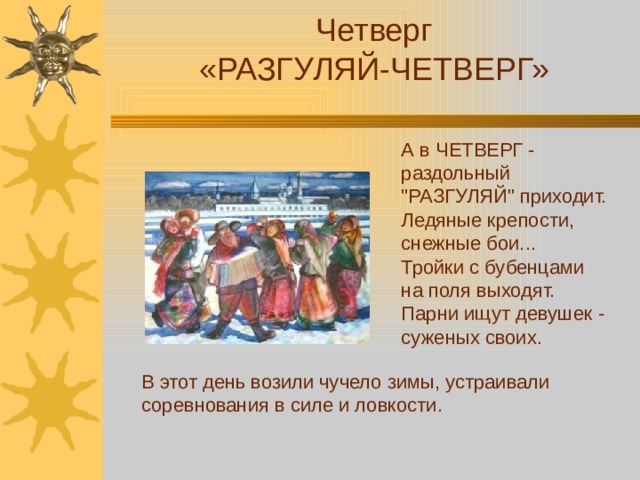 Четверг
«РАЗГУЛЯЙ-ЧЕТВЕРГ»

А в ЧЕТВЕРГ - раздольный "РАЗГУЛЯЙ" приходит.
Ледяные крепости, снежные бои...
Тройки с бубенцами на поля выходят.
Парни ищут девушек - суженых своих.

В этот день возили чучело зимы, устраивали соревнования в силе и ловкости.